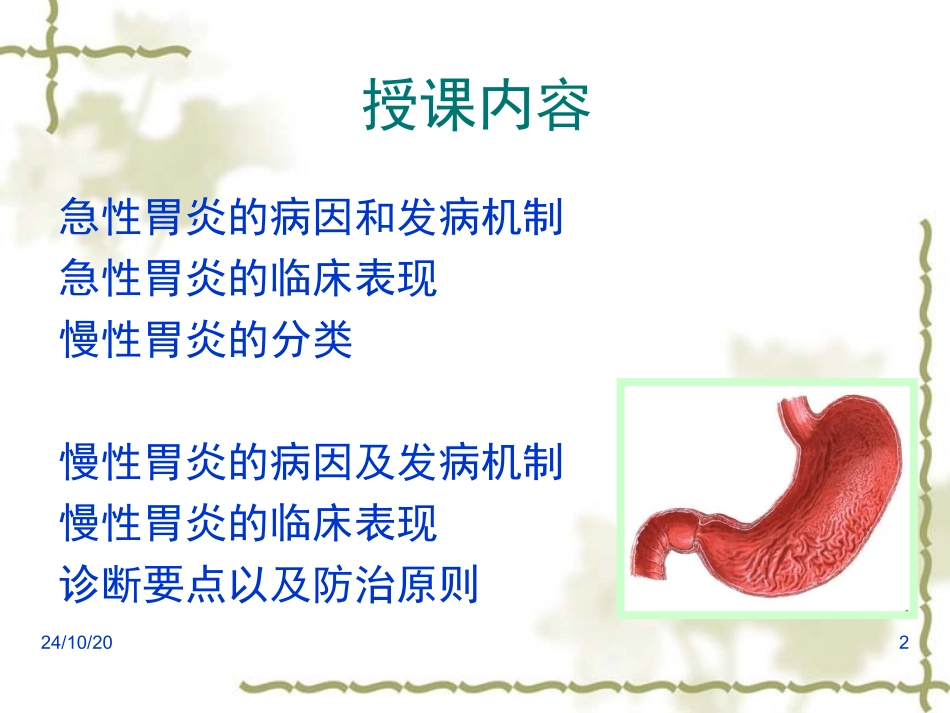 授课内容

急性胃炎的病因和发病机制
急性胃炎的临床表现
慢性胃炎的分类

慢性胃炎的病因及发病机制
慢性胃炎的临床表现
诊断要点以及防治原则

24/10/20

2